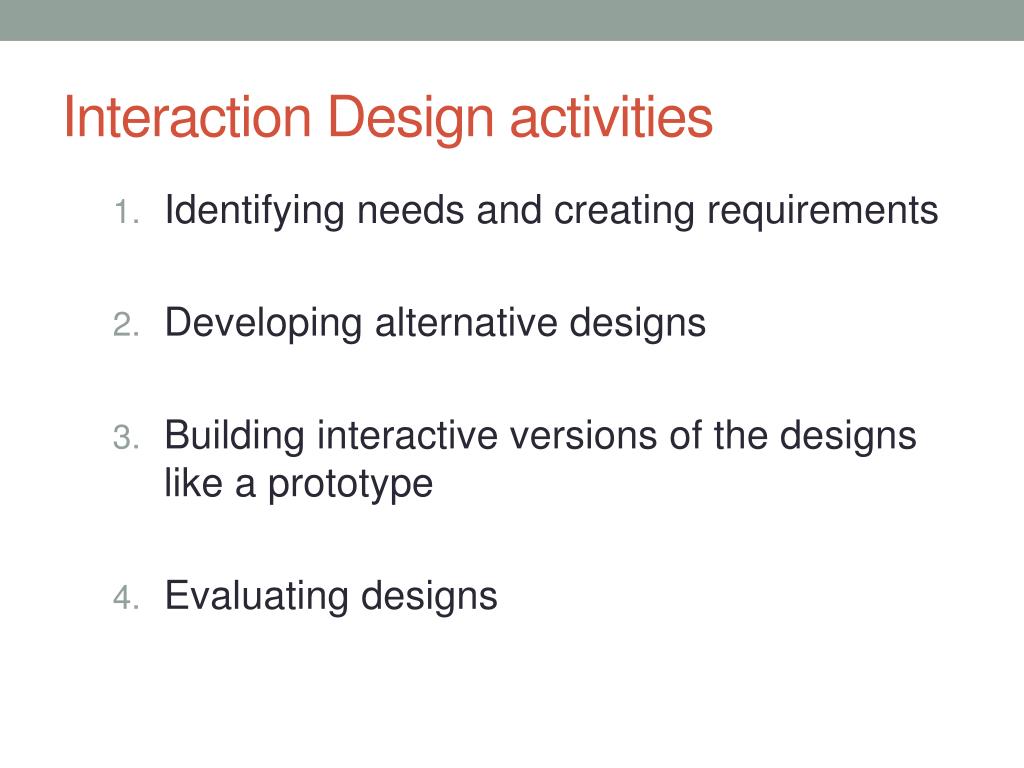 Interaction Design activities

1. Identifying needs and creating requirements

2. Developing alternative designs

3. Building interactive versions of the designs like a prototype

4. Evaluating designs